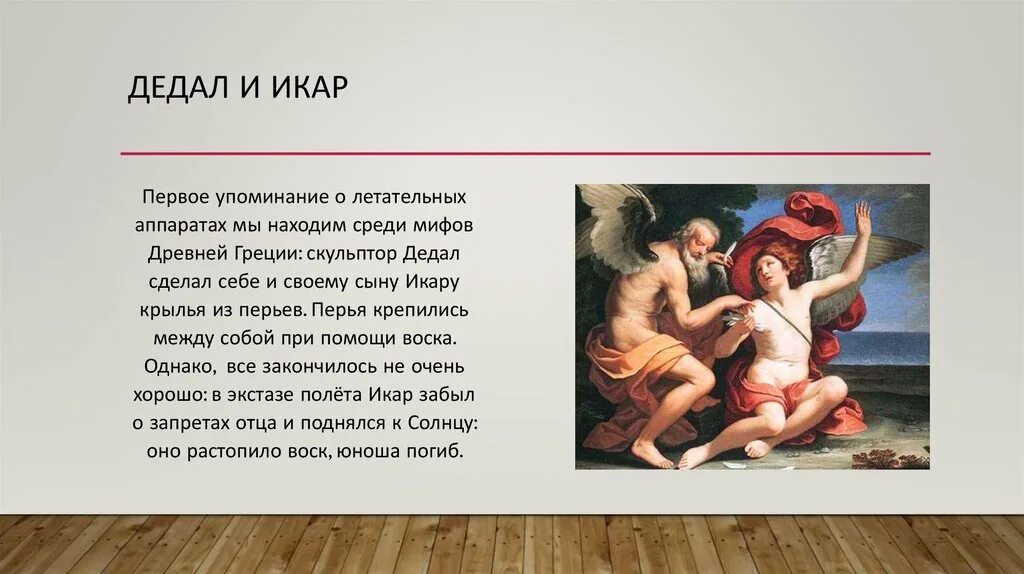 ДЕДАЛ И ИКАР

Первое упоминание о летательных аппаратах мы находим среди мифов Древней Греции: скульптор Дедал сделал себе и своему сыну Икару крылья из перьев. Перья крепились между собой при помощи воска. Однако, все закончилось не очень хорошо: в экстазе полёта Икар забыл о запретах отца и поднялся к Солнцу: оно растопило воск, юноша погиб.